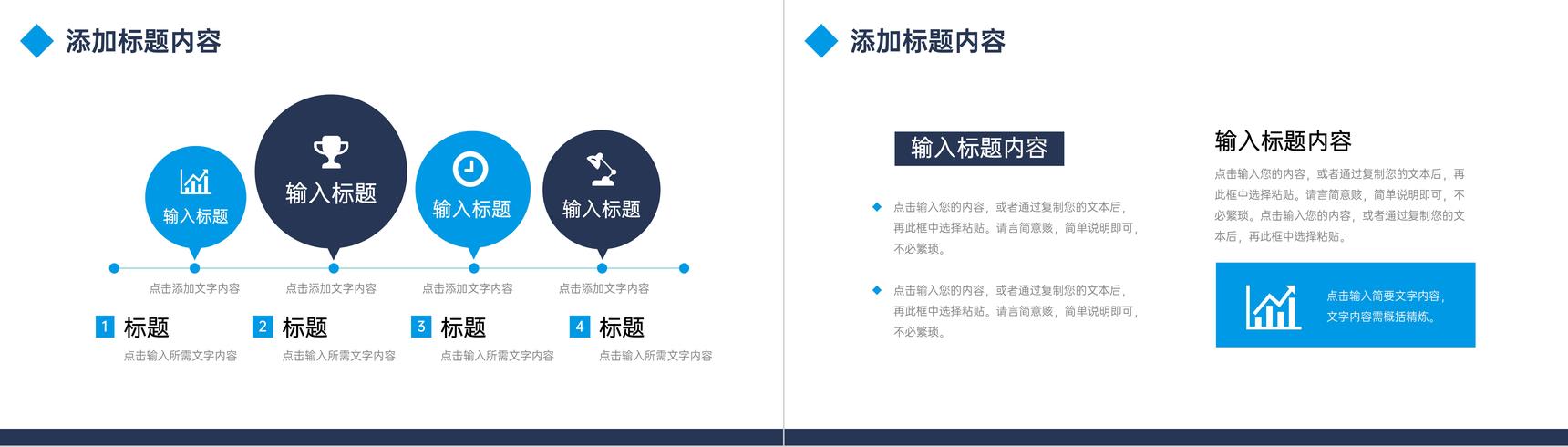 添加标题内容

输入标题

输入标题

输入标题

输入标题

点击添加文字内容

点击添加文字内容

点击添加文字内容

点击添加文字内容

1 标题

点击输入所需文字内容

2 标题

点击输入所需文字内容

3 标题

点击输入所需文字内容

4 标题

点击输入所需文字内容

添加标题内容

输入标题内容

点击输入您的内容，或者通过复制您的文本后，再此框中选择粘贴。请言简意赅，简单说明即可，不必繁琐。

点击输入您的内容，或者通过复制您的文本后，再此框中选择粘贴。请言简意赅，简单说明即可，不必繁琐。

输入标题内容

点击输入您的内容，或者通过复制您的文本后，再此框中选择粘贴。请言简意赅，简单说明即可，不必繁琐。点击输入您的内容，或者通过复制您的文本后，再此框中选择粘贴。

点击输入简要文字内容，文字内容需概括精炼。